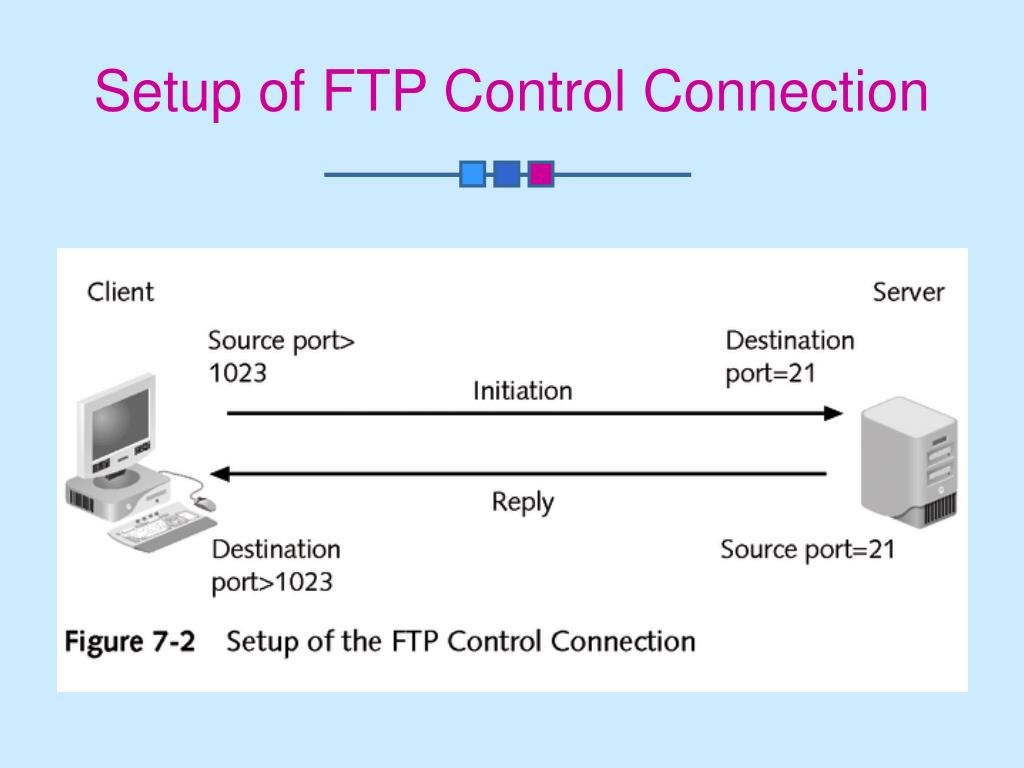 Setup of FTP Control Connection

Client

Server

Source port> 1023

Destination port=21

Initiation

Reply

Destination port>1023

Source port=21

Figure 7-2 Setup of the FTP Control Connection